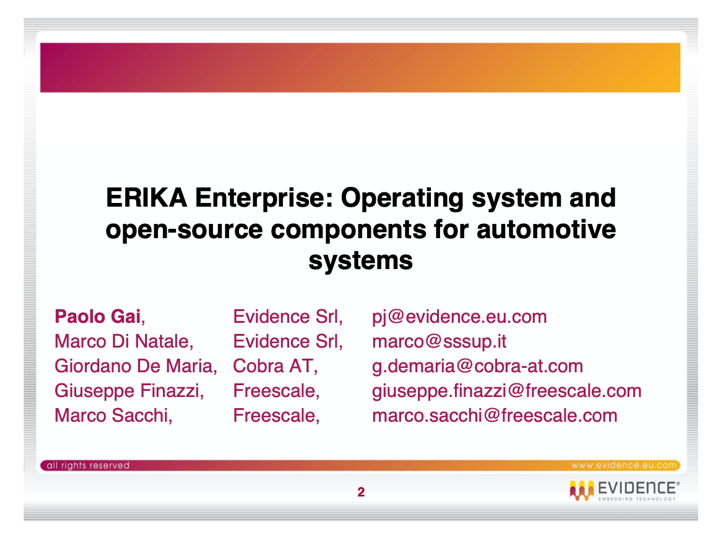 ERIKA Enterprise: Operating system and open-source components for automotive systems

Paolo Gai, Evidence Srl, pj@evidence.eu.com
Marco Di Natale, Evidence Srl, marco@sssup.it
Giordano De Maria, Cobra AT, g.demaria@cobra-at.com
Giuseppe Finazzi, Freescale, giuseppe.finazzi@freescale.com
Marco Sacchi, Freescale, marco.sacchi@freescale.com

all rights reserved
www.evidence.eu.com
2
EVIDENCE®
EMBEDDING TECHNOLOGY